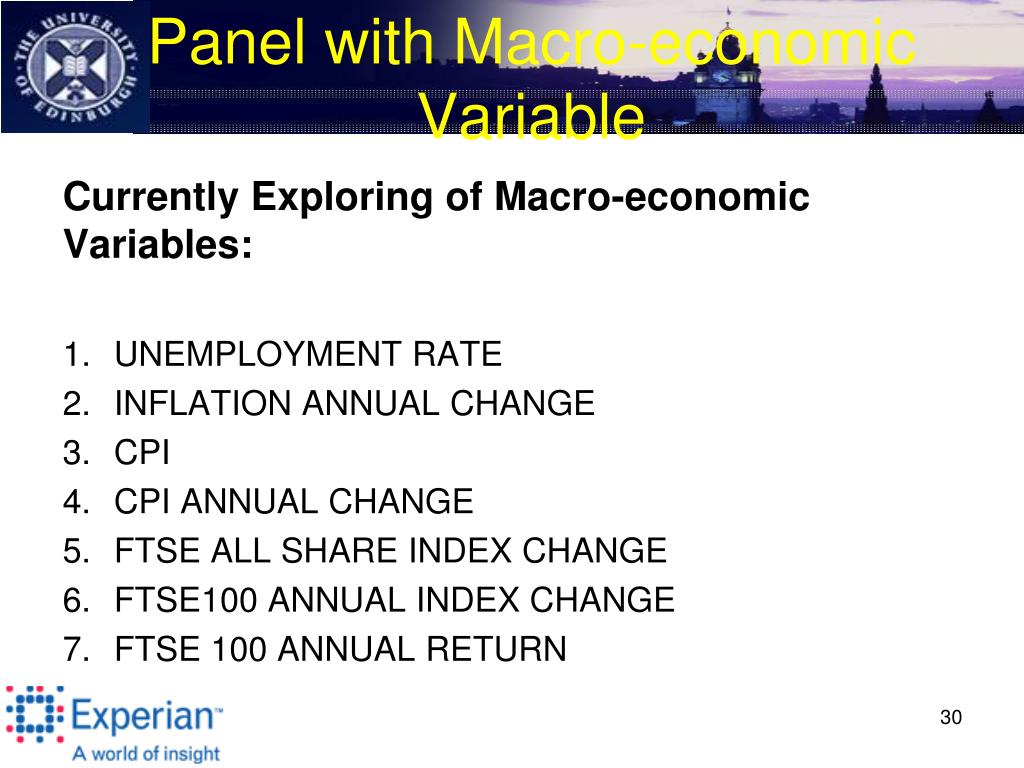 THE UNIVERSITY OF EDINBURGH

Panel with Macro-economic Variable

Currently Exploring of Macro-economic Variables:

1. UNEMPLOYMENT RATE
2. INFLATION ANNUAL CHANGE
3. CPI
4. CPI ANNUAL CHANGE
5. FTSE ALL SHARE INDEX CHANGE
6. FTSE100 ANNUAL INDEX CHANGE
7. FTSE 100 ANNUAL RETURN

Experian™
A world of insight

30